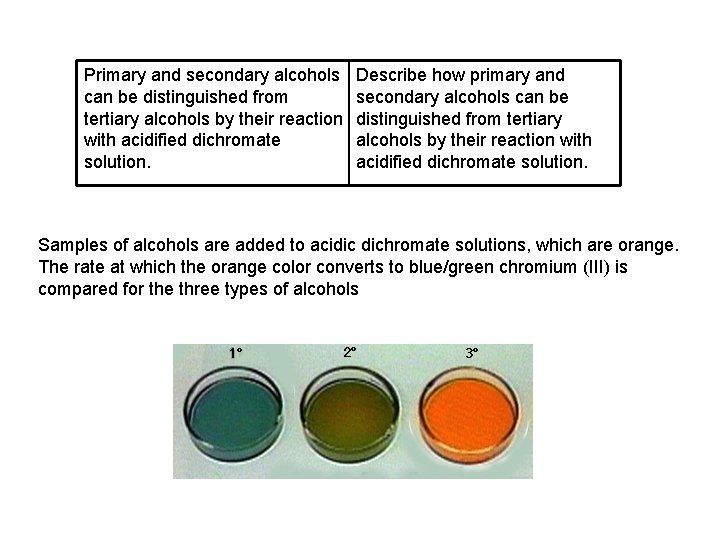 | Primary and secondary alcohols can be distinguished from tertiary alcohols by their reaction with acidified dichromate solution. | Describe how primary and secondary alcohols can be distinguished from tertiary alcohols by their reaction with acidified dichromate solution. |
|---|---|

Samples of alcohols are added to acidic dichromate solutions, which are orange. The rate at which the orange color converts to blue/green chromium (III) is compared for the three types of alcohols

1°

2°

3°